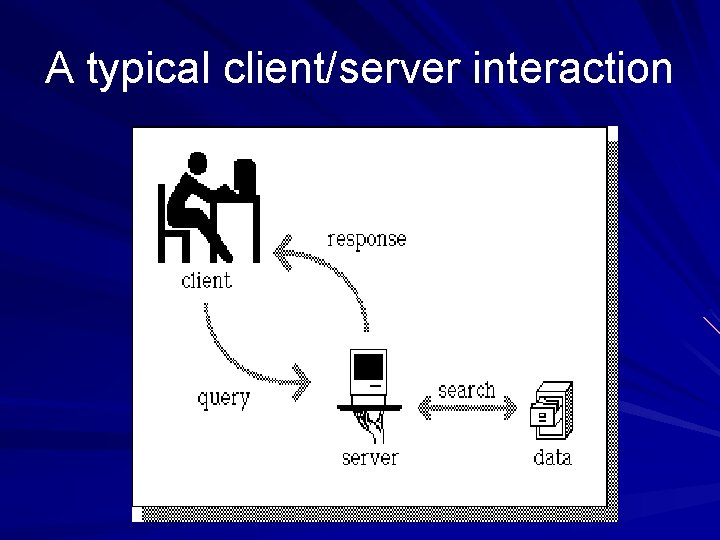 A typical client/server interaction

response

client

query

search

server

data